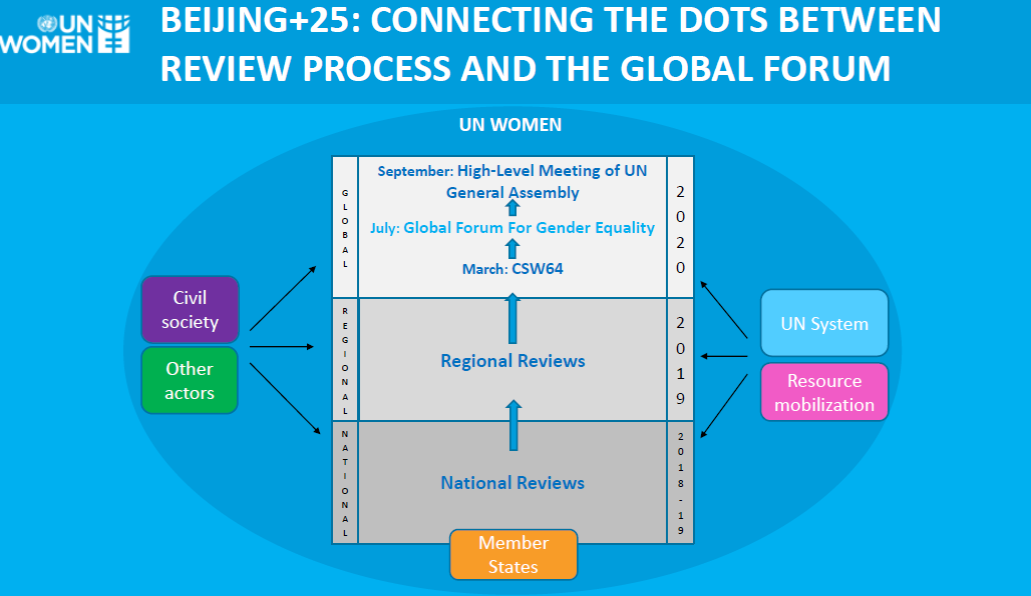 UN WOMEN

BEIJING+25: CONNECTING THE DOTS BETWEEN REVIEW PROCESS AND THE GLOBAL FORUM

UN WOMEN

GLOBAL

September: High-Level Meeting of UN General Assembly

July: Global Forum For Gender Equality

March: CSW64

2020

REGIONAL

Regional Reviews

2019

NATIONAL

National Reviews

2018-19

Civil society

Other actors

UN System

Resource mobilization

Member States